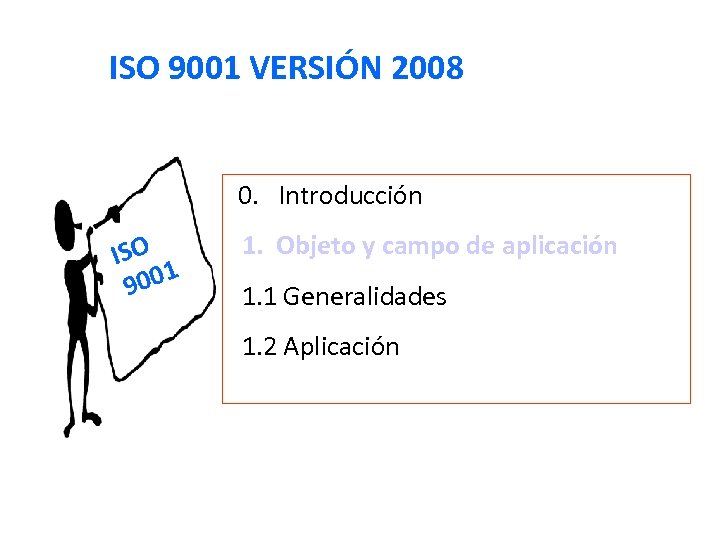 ISO 9001 VERSIÓN 2008

ISO 9001

0. Introducción

1. Objeto y campo de aplicación

1.1 Generalidades

1.2 Aplicación